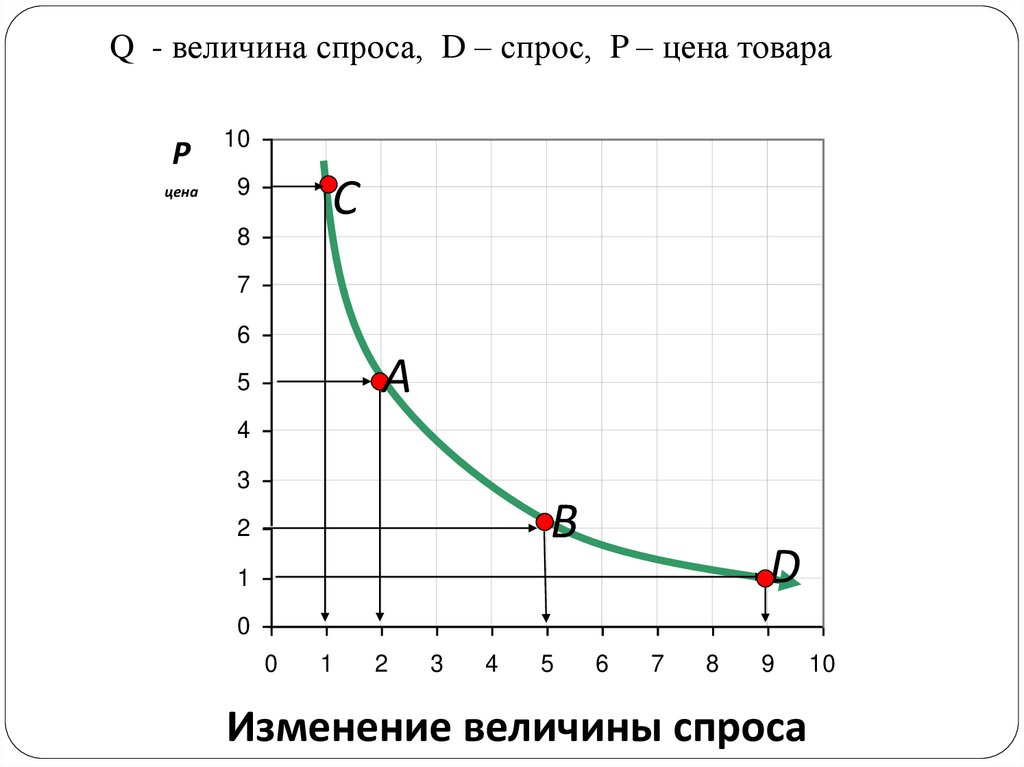 Q - величина спроса, D – спрос, P – цена товара

P
цена

10
9
8
7
6
5
4
3
2
1
0

C
A
B
D

0 1 2 3 4 5 6 7 8 9 10

Изменение величины спроса